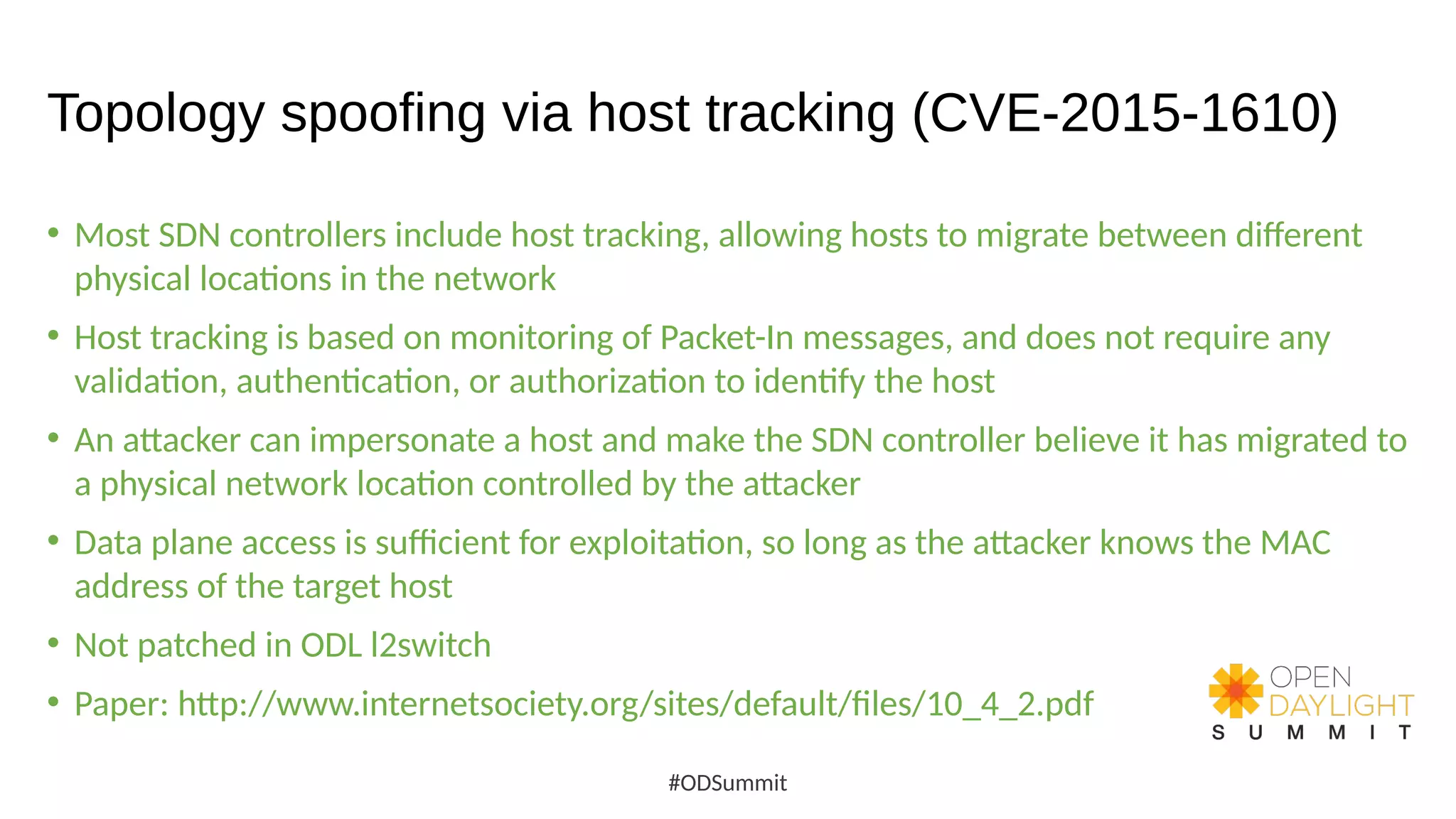 Topology spoofing via host tracking (CVE-2015-1610)

• Most SDN controllers include host tracking, allowing hosts to migrate between different physical locations in the network

• Host tracking is based on monitoring of Packet-In messages, and does not require any validation, authentication, or authorization to identify the host

• An attacker can impersonate a host and make the SDN controller believe it has migrated to a physical network location controlled by the attacker

• Data plane access is sufficient for exploitation, so long as the attacker knows the MAC address of the target host

• Not patched in ODL l2switch

• Paper: http://www.internetsociety.org/sites/default/files/10_4_2.pdf

OPEN DAYLIGHT SUMMIT

#ODSummit